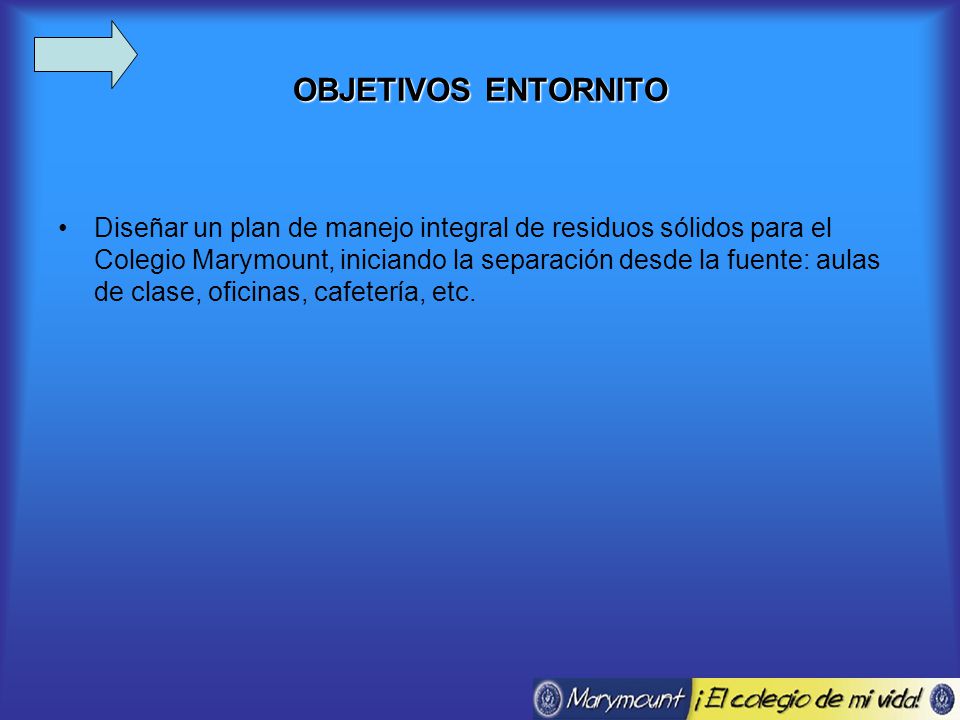 OBJETIVOS ENTORNITO

• Diseñar un plan de manejo integral de residuos sólidos para el Colegio Marymount, iniciando la separación desde la fuente: aulas de clase, oficinas, cafetería, etc.

Marymount ¡El colegio de mi vida!